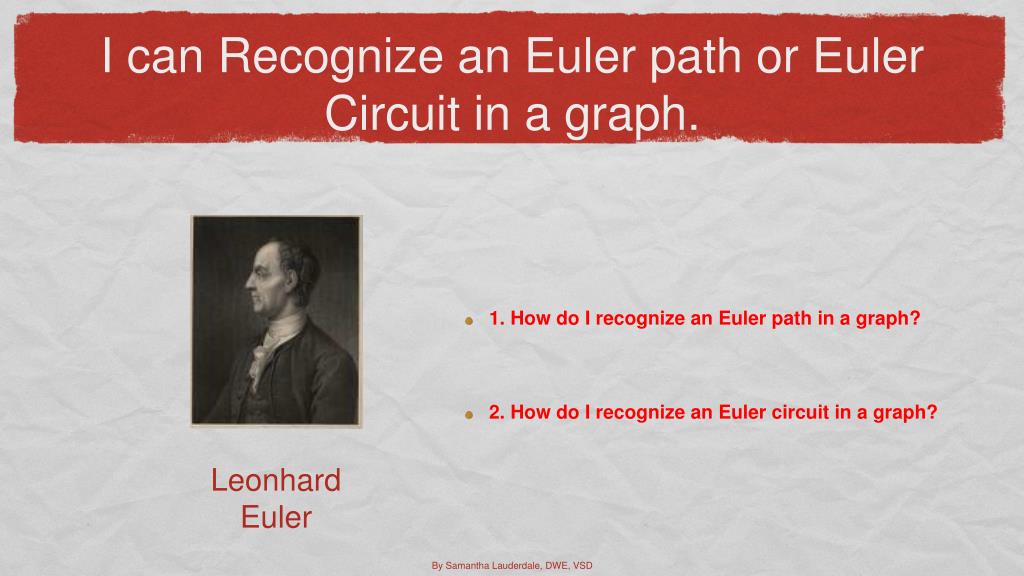 I can Recognize an Euler path or Euler Circuit in a graph.

Leonhard Euler

1. How do I recognize an Euler path in a graph?

2. How do I recognize an Euler circuit in a graph?

By Samantha Lauderdale, DWE, VSD